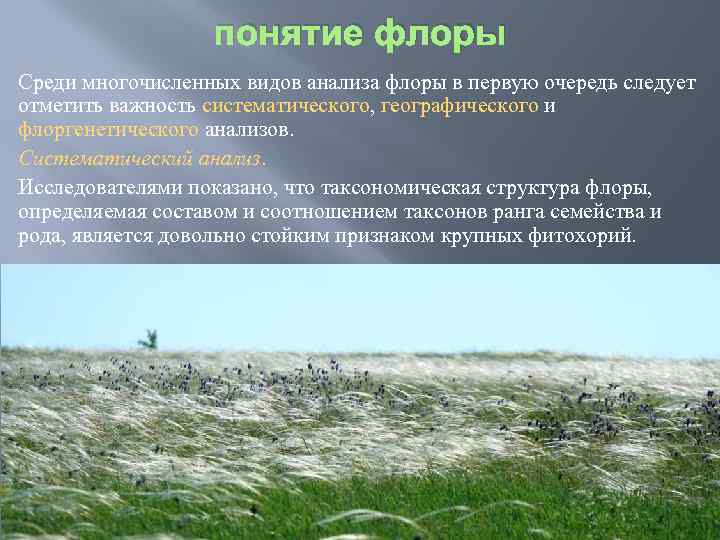 понятие флоры

Среди многочисленных видов анализа флоры в первую очередь следует отметить важность систематического, географического и флоргенетического анализов.

Систематический анализ.

Исследователями показано, что таксономическая структура флоры, определяемая составом и соотношением таксонов ранга семейства и рода, является довольно стойким признаком крупных фитохорий.